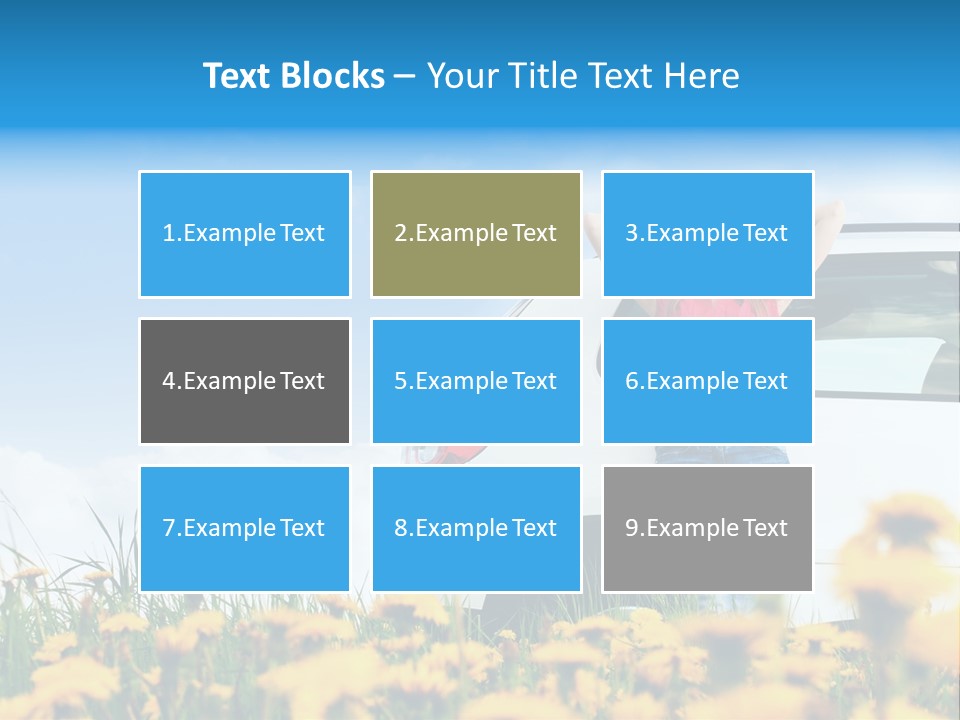 Text Blocks – Your Title Text Here

1.Example Text

2.Example Text

3.Example Text

4.Example Text

5.Example Text

6.Example Text

7.Example Text

8.Example Text

9.Example Text